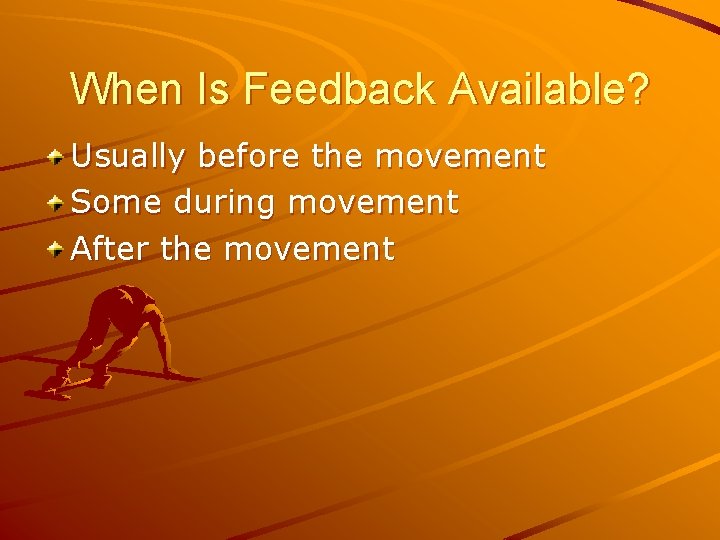 When Is Feedback Available?

Usually before the movement
Some during movement
After the movement